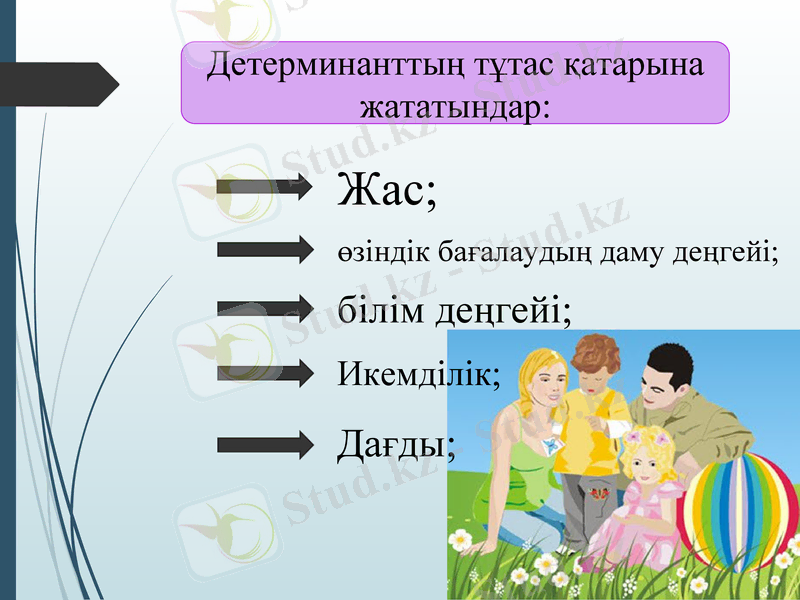 Детерминанттың тұтас қатарына жататындар:

Жас;

өзіндік бағалаудың даму деңгейі;

білім деңгейі;

Икемділік;

Дағды;

Stud.kz - Stud.kz